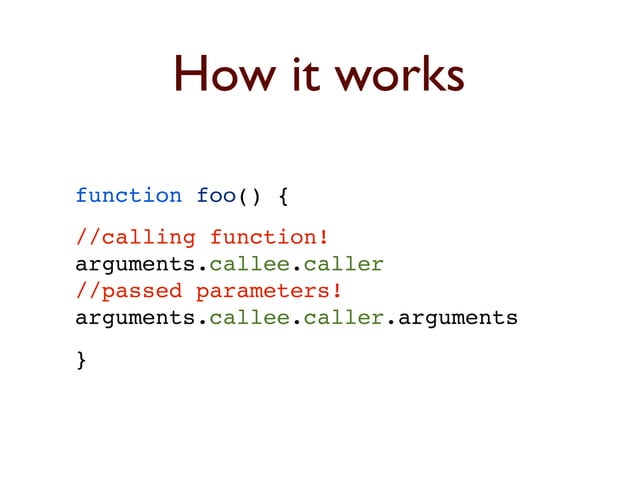 How it works

function foo() {

//calling function!
arguments.callee.caller
//passed parameters!
arguments.callee.caller.arguments

}